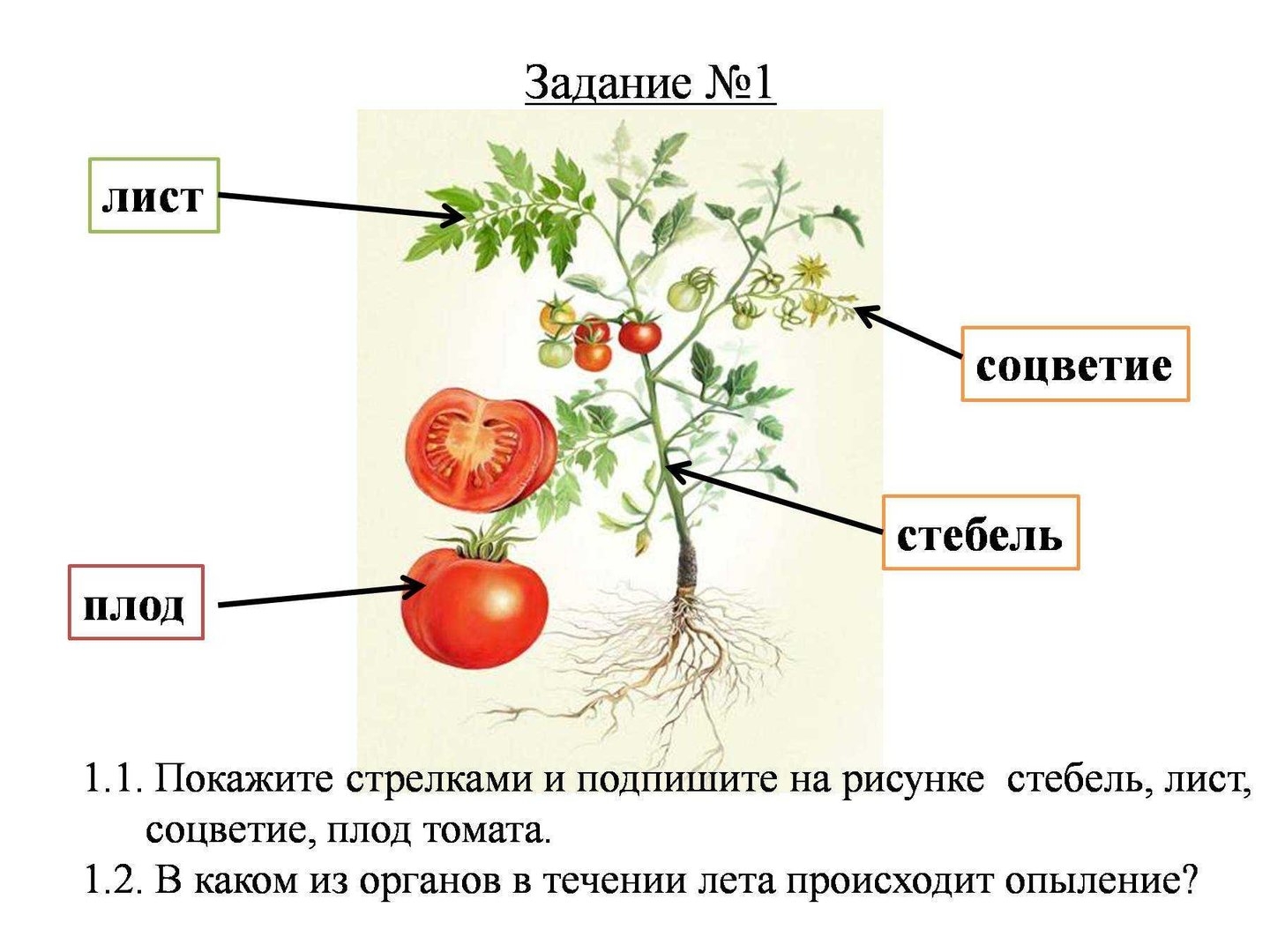 Задание №1

лист

соцветие

стебель

плод

1.1. Покажите стрелками и подпишите на рисунке стебель, лист, соцветие, плод томата.
1.2. В каком из органов в течении лета происходит опыление?